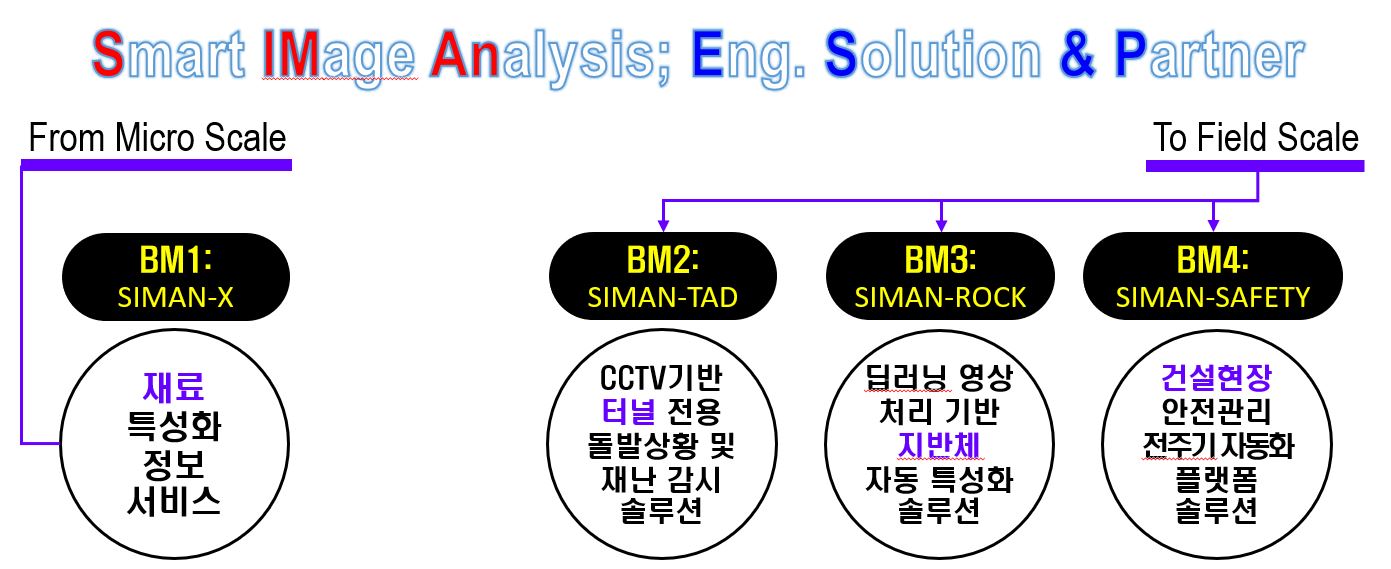 Smart IMage Analysis; Eng. Solution & Partner

From Micro Scale

To Field Scale

BM1:
SIMAN-X

재료
특성화
정보
서비스

BM2:
SIMAN-TAD

CCTV기반
터널 전용
돌발상황 및
재난 감시
솔루션

BM3:
SIMAN-ROCK

딥러닝 영상
처리 기반
지반체
자동 특성화
솔루션

BM4:
SIMAN-SAFETY

건설현장
안전관리
전주기자동화
플랫폼
솔루션